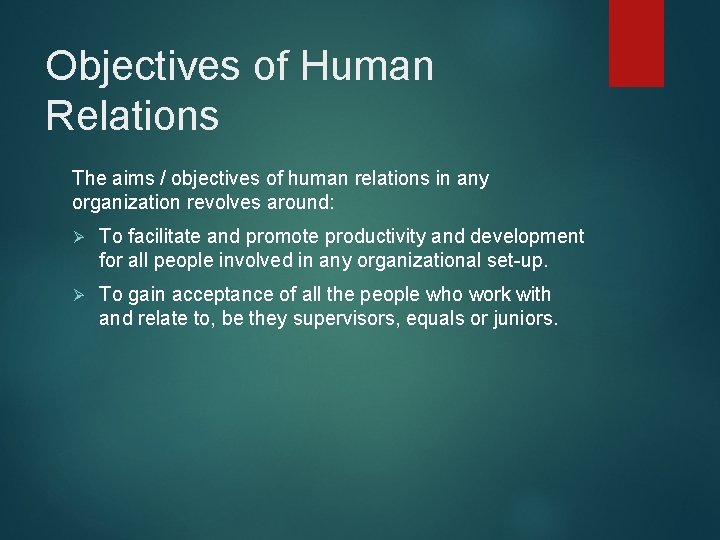 Objectives of Human Relations

The aims / objectives of human relations in any organization revolves around:

➢ To facilitate and promote productivity and development for all people involved in any organizational set-up.

➢ To gain acceptance of all the people who work with and relate to, be they supervisors, equals or juniors.